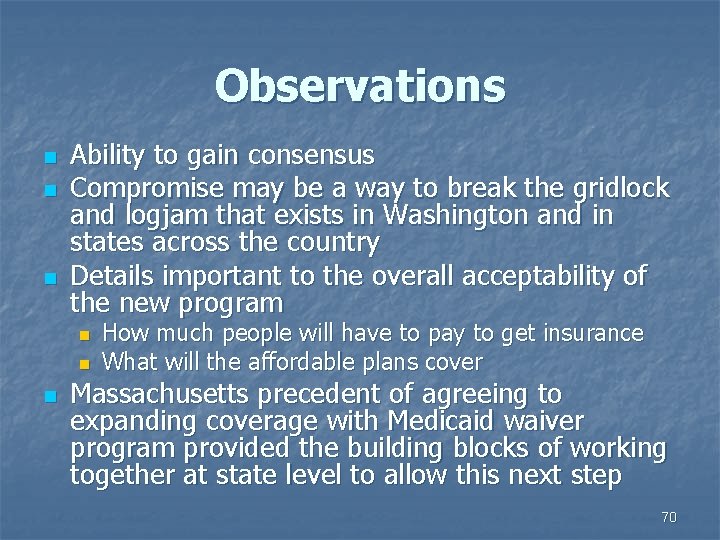 Observations

- Ability to gain consensus
- Compromise may be a way to break the gridlock and logjam that exists in Washington and in states across the country
- Details important to the overall acceptability of the new program
  - How much people will have to pay to get insurance
  - What will the affordable plans cover
- Massachusetts precedent of agreeing to expanding coverage with Medicaid waiver program provided the building blocks of working together at state level to allow this next step

70